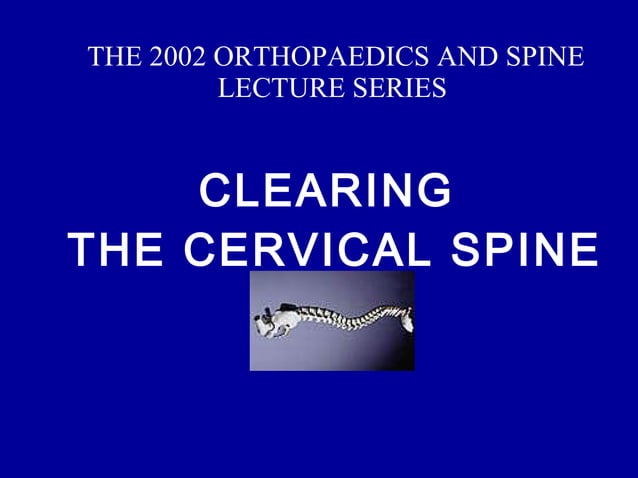 THE 2002 ORTHOPAEDICS AND SPINE LECTURE SERIES

CLEARING THE CERVICAL SPINE